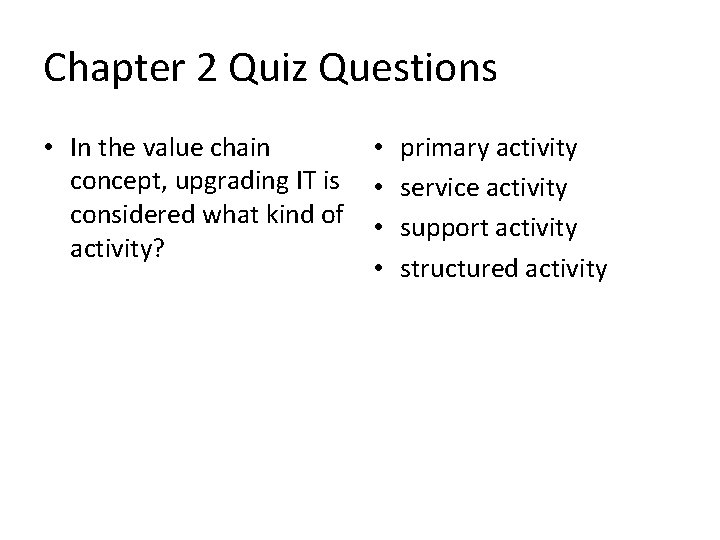 Chapter 2 Quiz Questions

• In the value chain concept, upgrading IT is considered what kind of activity?

• primary activity
• service activity
• support activity
• structured activity